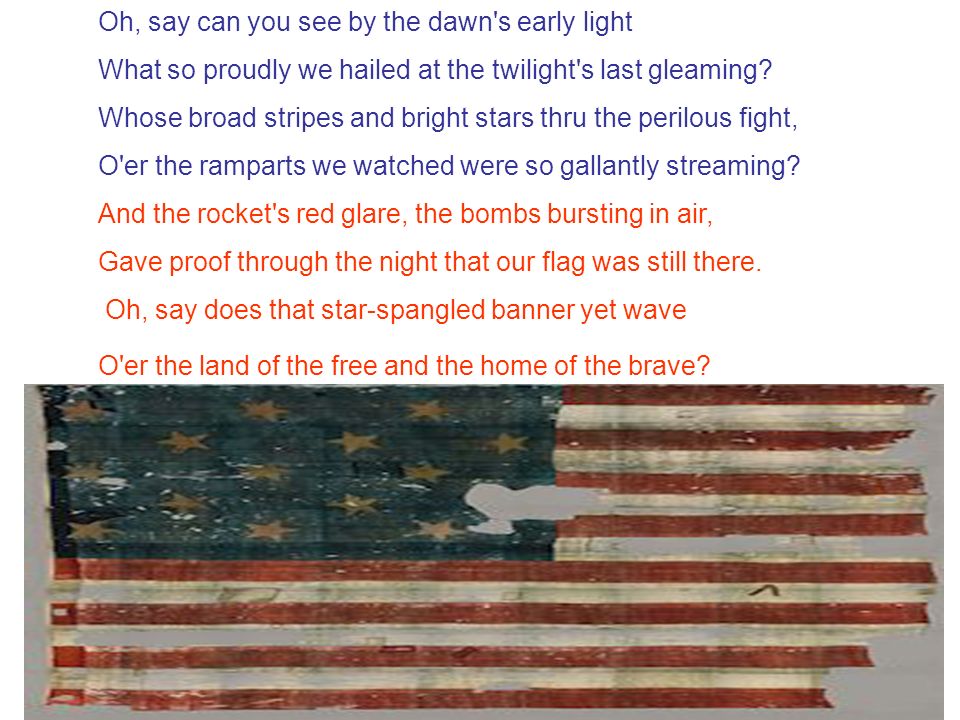 Oh, say can you see by the dawn's early light
What so proudly we hailed at the twilight's last gleaming?
Whose broad stripes and bright stars thru the perilous fight,
O'er the ramparts we watched were so gallantly streaming?
And the rocket's red glare, the bombs bursting in air,
Gave proof through the night that our flag was still there.
Oh, say does that star-spangled banner yet wave
O'er the land of the free and the home of the brave?